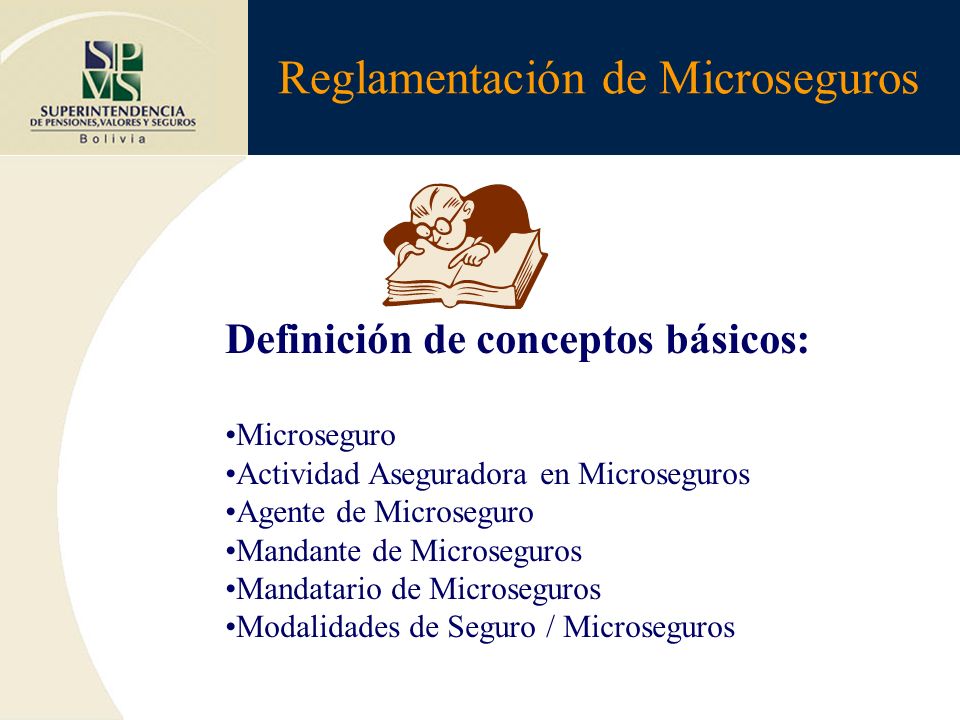 SPVS
SUPERINTENDENCIA
DE PENSIONES, VALORES Y SEGUROS
Bolivia

Reglamentación de Microseguros

Definición de conceptos básicos:

•Microseguro
•Actividad Aseguradora en Microseguros
•Agente de Microseguro
•Mandante de Microseguros
•Mandatario de Microseguros
•Modalidades de Seguro / Microseguros